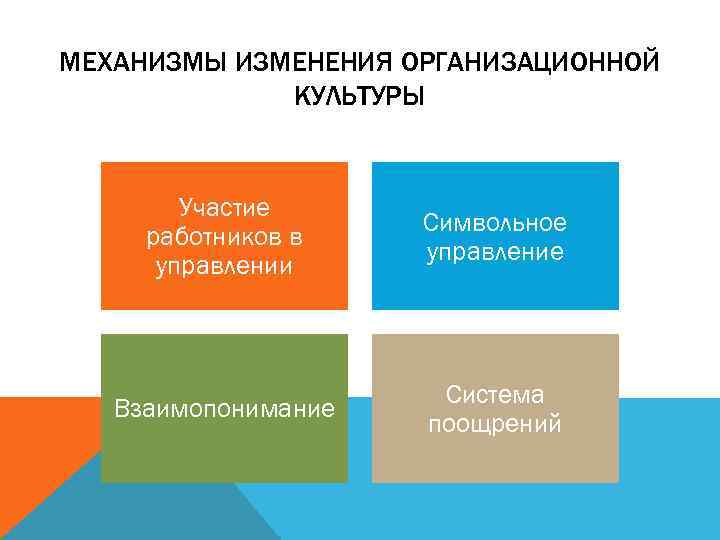 МЕХАНИЗМЫ ИЗМЕНЕНИЯ ОРГАНИЗАЦИОННОЙ КУЛЬТУРЫ

Участие работников в управлении

Символьное управление

Взаимопонимание

Система поощрений